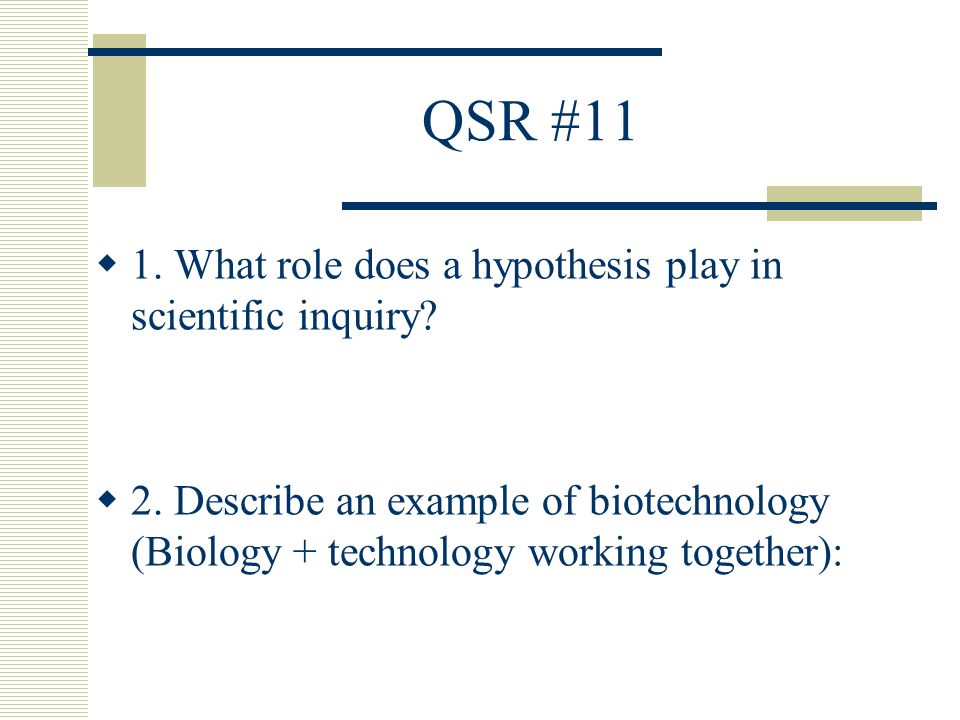 QSR #11

1. What role does a hypothesis play in scientific inquiry?

2. Describe an example of biotechnology (Biology + technology working together):